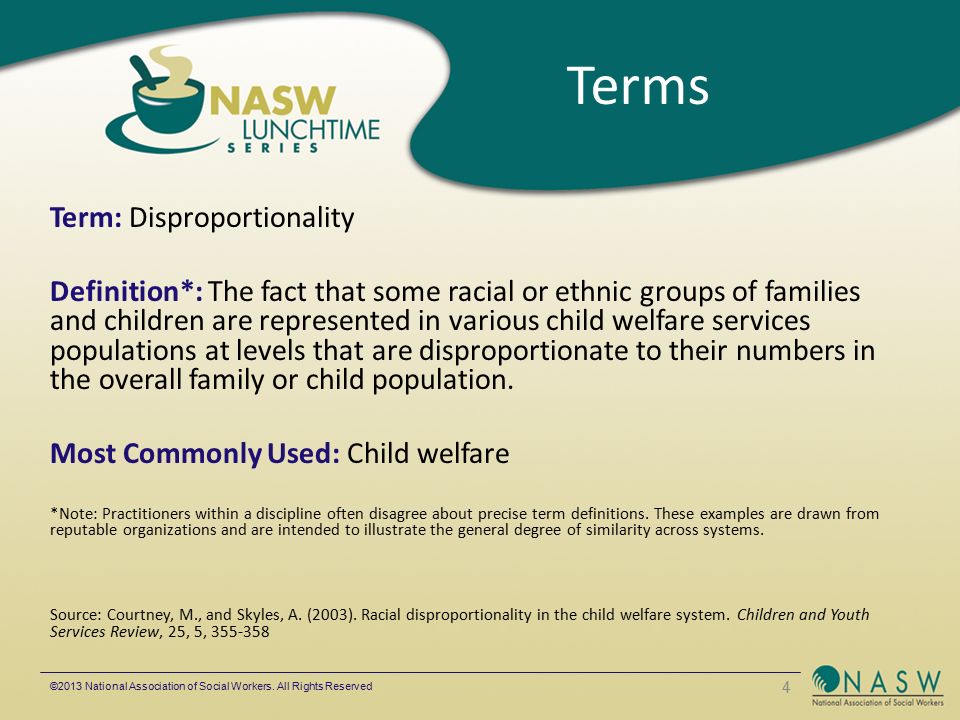 NASW LUNCHTIME SERIES

Terms

Term: Disproportionality

Definition*: The fact that some racial or ethnic groups of families and children are represented in various child welfare services populations at levels that are disproportionate to their numbers in the overall family or child population.

Most Commonly Used: Child welfare

*Note: Practitioners within a discipline often disagree about precise term definitions. These examples are drawn from reputable organizations and are intended to illustrate the general degree of similarity across systems.

Source: Courtney, M., and Skyles, A. (2003). Racial disproportionality in the child welfare system. Children and Youth Services Review, 25, 5, 355-358

©2013 National Association of Social Workers. All Rights Reserved

4

NASW
National Association of Social Workers